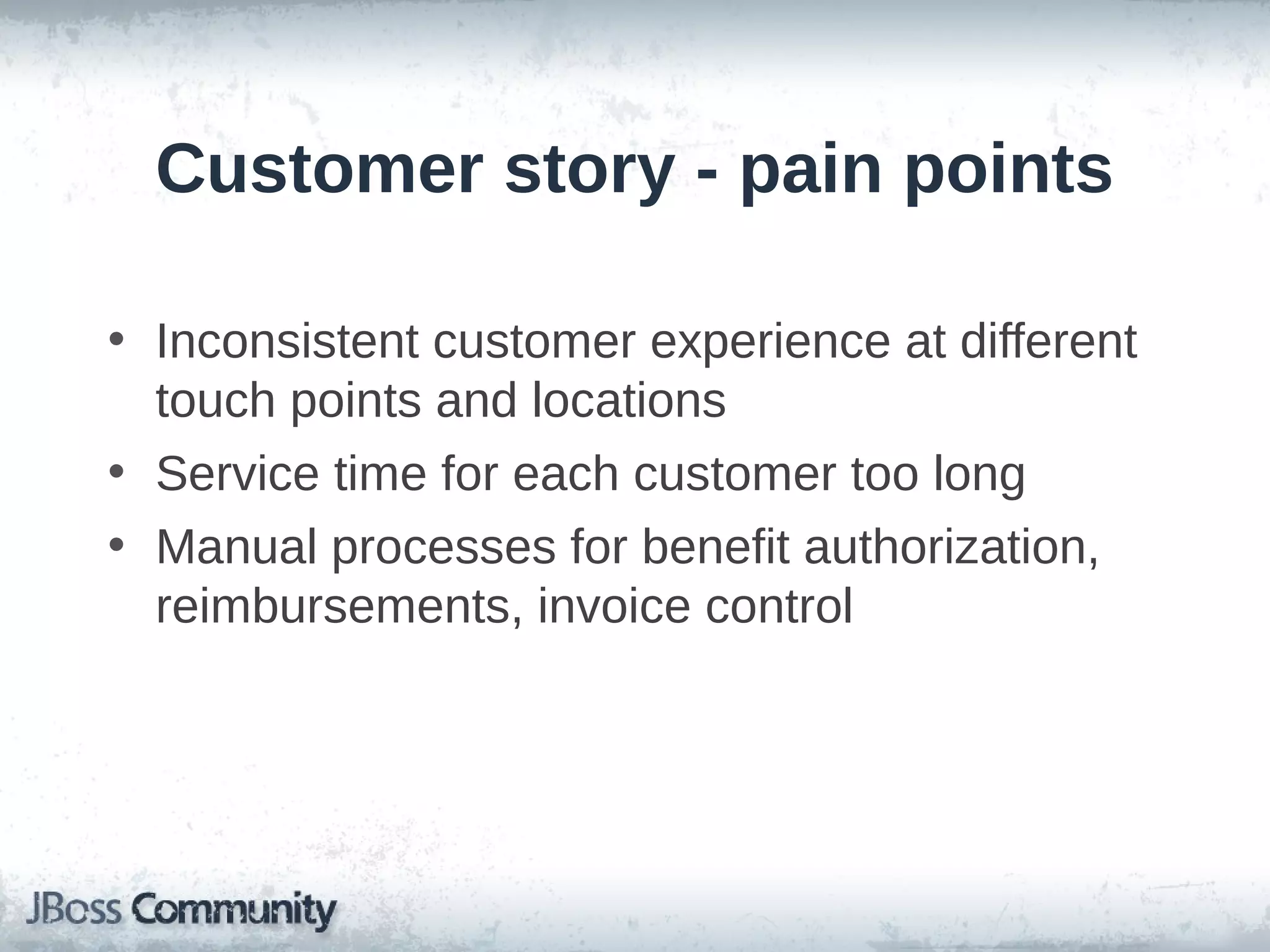 Customer story - pain points

• Inconsistent customer experience at different touch points and locations
• Service time for each customer too long
• Manual processes for benefit authorization, reimbursements, invoice control

JBoss Community